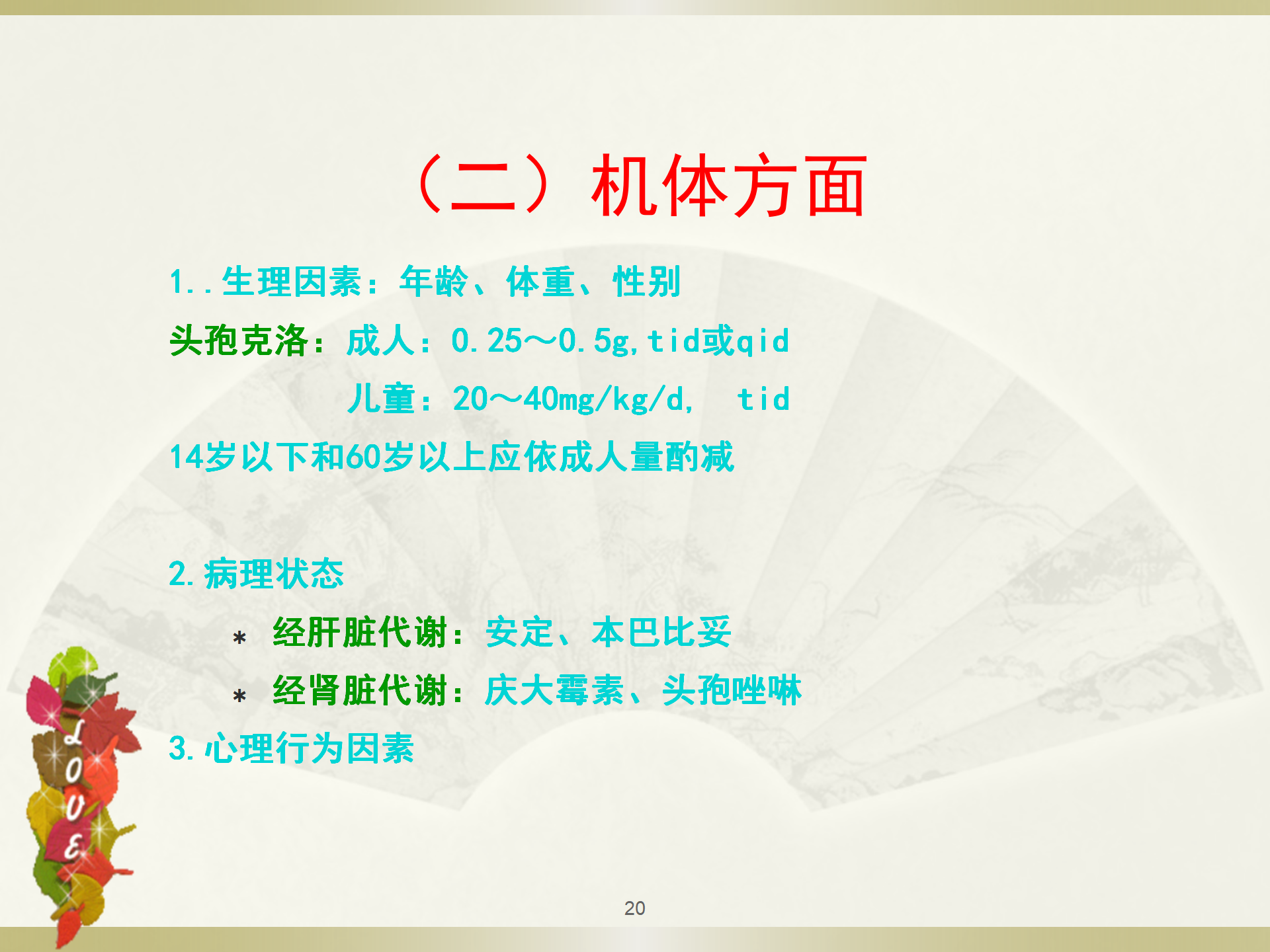 （二）机体方面

1..生理因素：年龄、体重、性别

头孢克洛：成人：0.25～0.5g,tid或qid

儿童：20～40mg/kg/d， tid

14岁以下和60岁以上应依成人量酌减

2.病理状态

* 经肝脏代谢：安定、本巴比妥
* 经肾脏代谢：庆大霉素、头孢唑啉

3.心理行为因素

LOVE

20